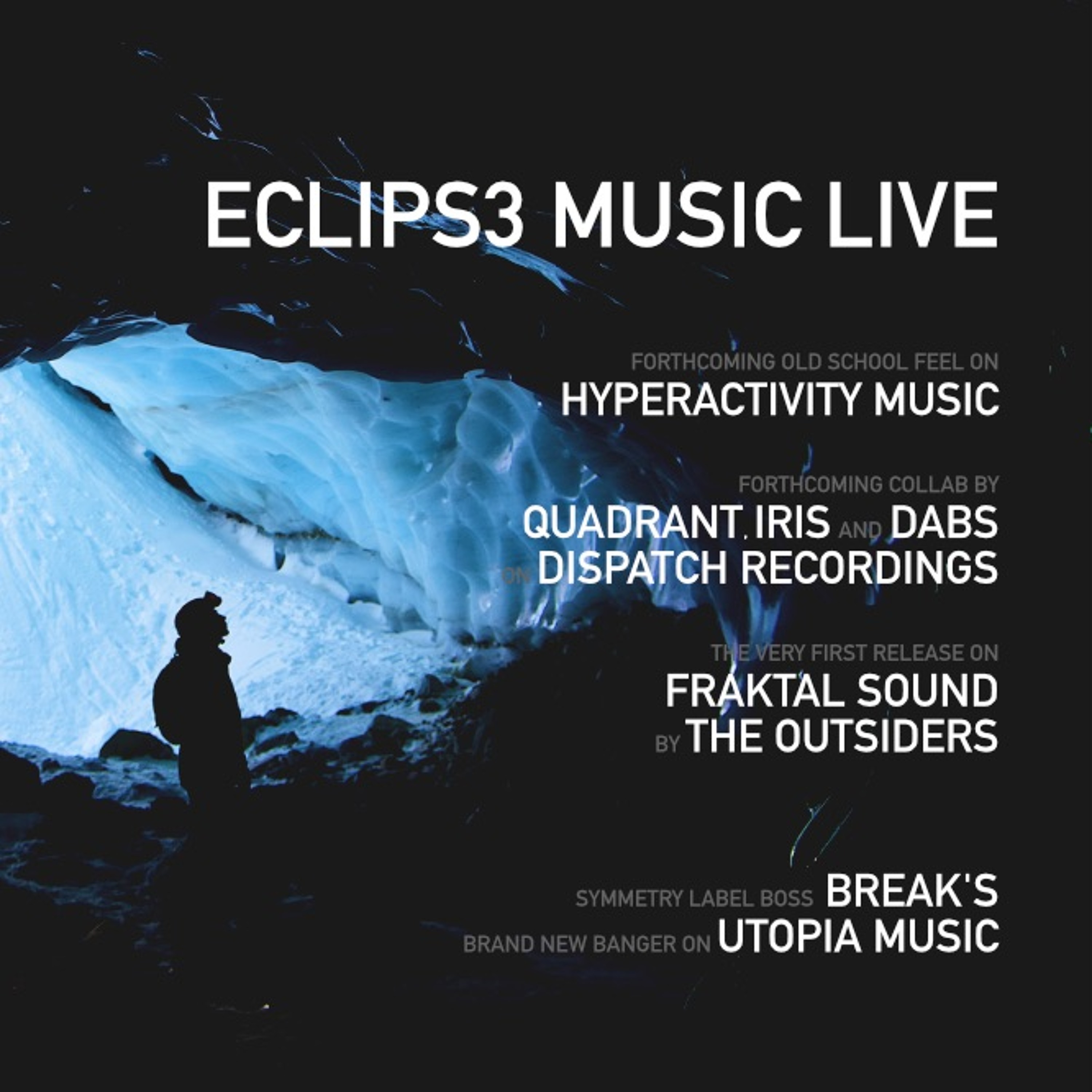 ECLIPS3 MUSIC LIVE

FORTHCOMING OLD SCHOOL FEEL ON
HYPERACTIVITY MUSIC

FORTHCOMING COLLAB BY
QUADRANT, IRIS AND DABS
ON DISPATCH RECORDINGS

THE VERY FIRST RELEASE ON
FRAKTAL SOUND
BY THE OUTSIDERS

SYMMETRY LABEL BOSS BREAK'S
BRAND NEW BANGER ON UTOPIA MUSIC